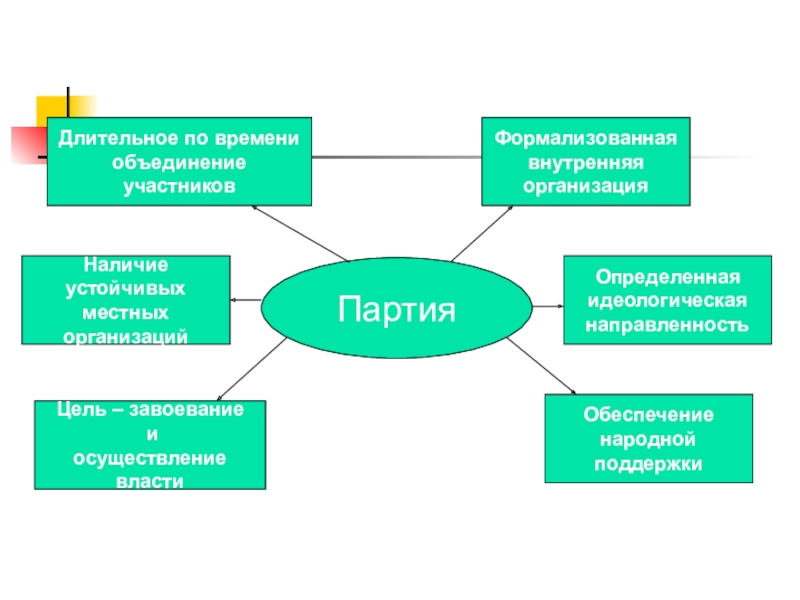 Длительное по времени объединение участников

Формализованная внутренняя организация

Наличие устойчивых местных организаций

Партия

Определенная идеологическая направленность

Цель – завоевание и осуществление власти

Обеспечение народной поддержки